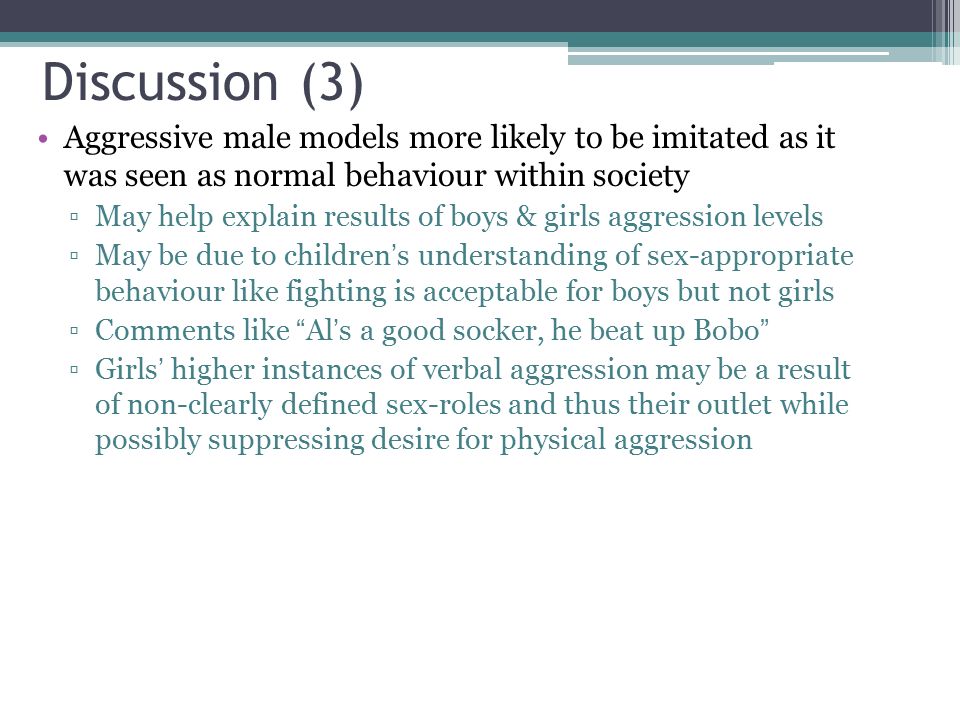 Discussion (3)

• Aggressive male models more likely to be imitated as it was seen as normal behaviour within society
  ▫ May help explain results of boys & girls aggression levels
  ▫ May be due to children's understanding of sex-appropriate behaviour like fighting is acceptable for boys but not girls
  ▫ Comments like "Al's a good socker, he beat up Bobo"
  ▫ Girls' higher instances of verbal aggression may be a result of non-clearly defined sex-roles and thus their outlet while possibly suppressing desire for physical aggression